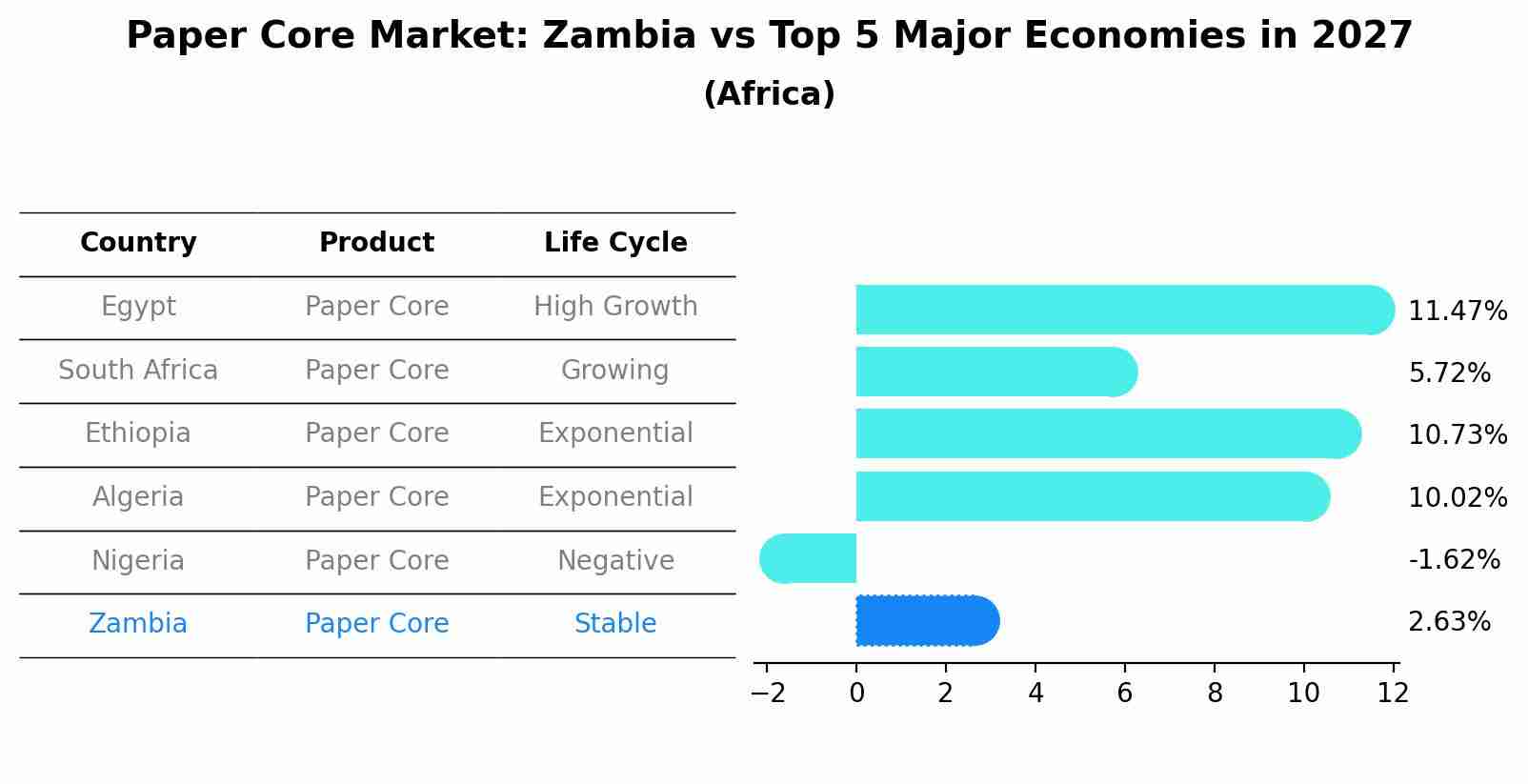 Paper Core Market: Zambia vs Top 5 Major Economies in 2027
(Africa)

| Country | Product | Life Cycle |
|---|---|---|
| Egypt | Paper Core | High Growth |
| South Africa | Paper Core | Growing |
| Ethiopia | Paper Core | Exponential |
| Algeria | Paper Core | Exponential |
| Nigeria | Paper Core | Negative |
| Zambia | Paper Core | Stable |

11.47%
5.72%
10.73%
10.02%
-1.62%
2.63%

−2 0 2 4 6 8 10 12